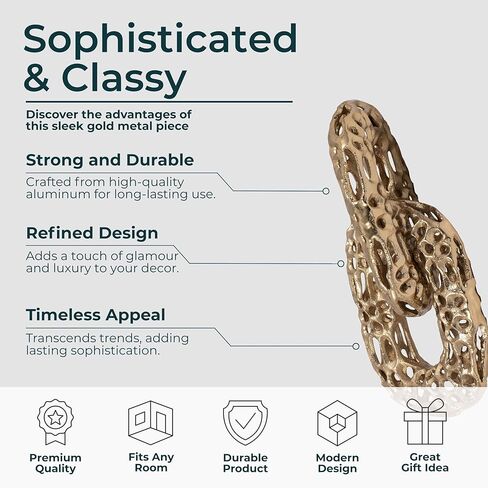 Sophisticated & Classy

Discover the advantages of this sleek gold metal piece

Strong and Durable

Crafted from high-quality aluminum for long-lasting use.

Refined Design

Adds a touch of glamour and luxury to your decor.

Timeless Appeal

Transcends trends, adding lasting sophistication.

Premium Quality

Fits Any Room

Durable Product

Modern Design

Great Gift Idea